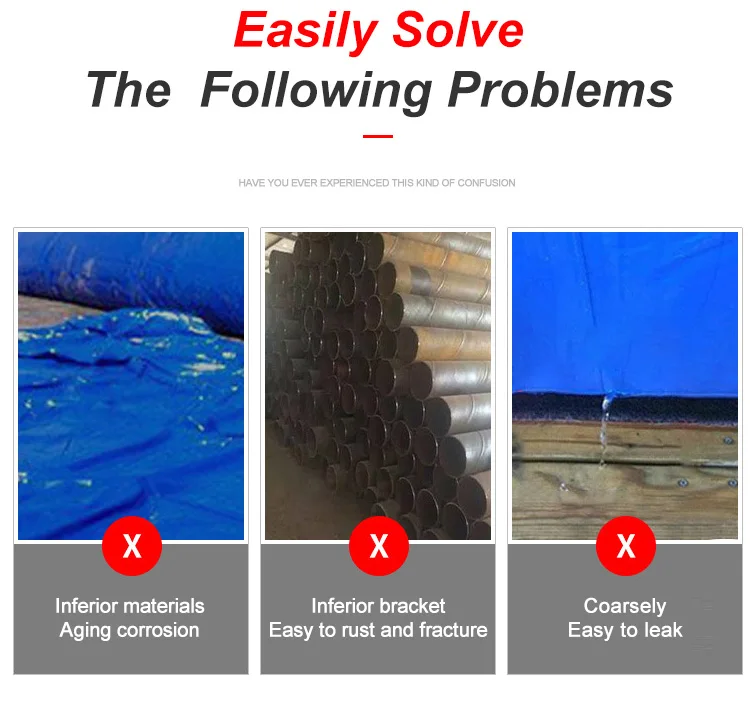 Easily Solve
The Following Problems

HAVE YOU EVER EXPERIENCED THIS KIND OF CONFUSION

X

Inferior materials
Aging corrosion

X

Inferior bracket
Easy to rust and fracture

X

Coarsely
Easy to leak